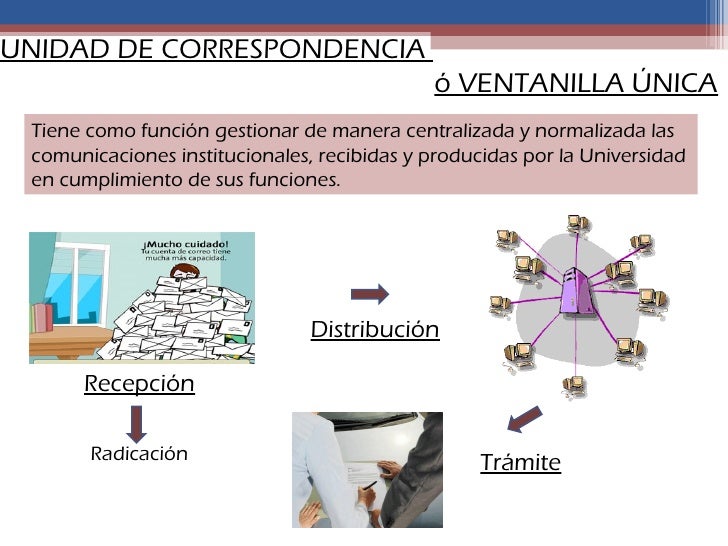 UNIDAD DE CORRESPONDENCIA

ó VENTANILLA ÚNICA

Tiene como función gestionar de manera centralizada y normalizada las comunicaciones institucionales, recibidas y producidas por la Universidad en cumplimiento de sus funciones.

¡Mucho cuidado! Tu cuenta de correo tiene mucha más capacidad.

Recepción

Radicación

Distribución

Trámite